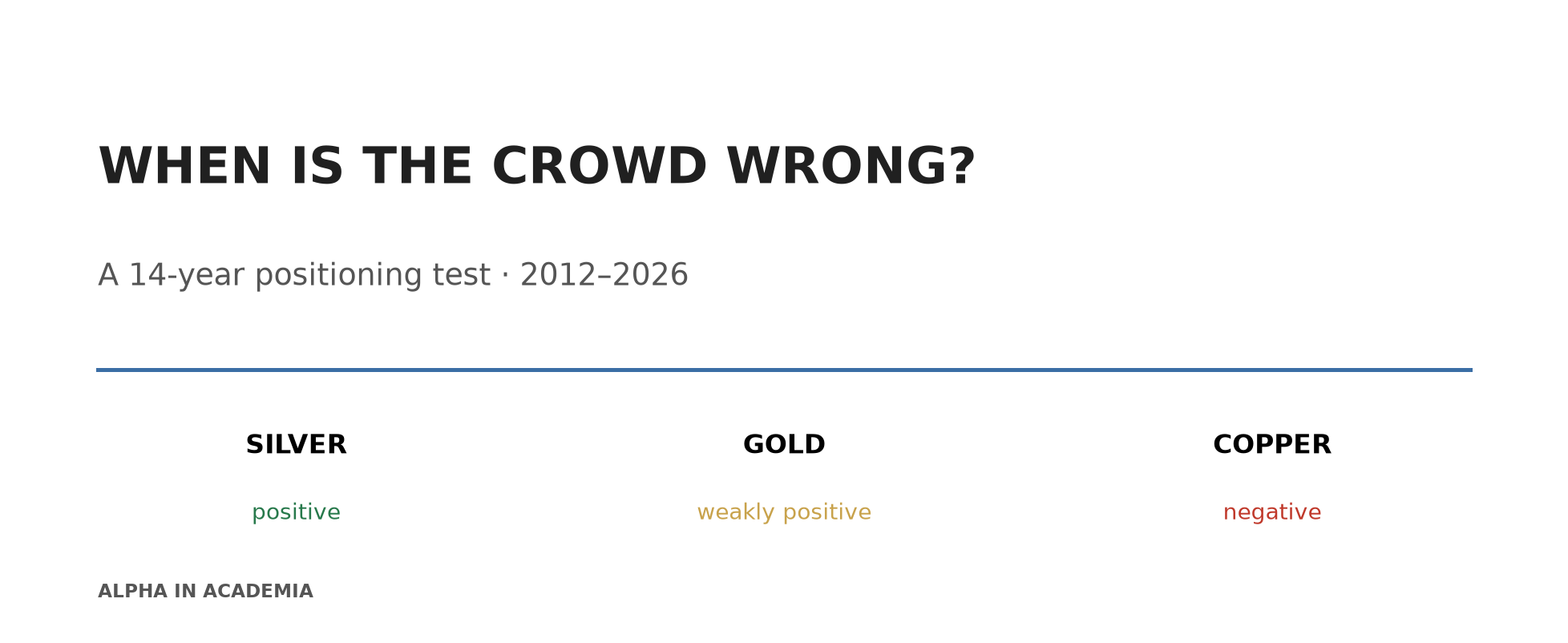 WHEN IS THE CROWD WRONG?

A 14-year positioning test · 2012–2026

SILVER
positive

GOLD
weakly positive

COPPER
negative

ALPHA IN ACADEMIA